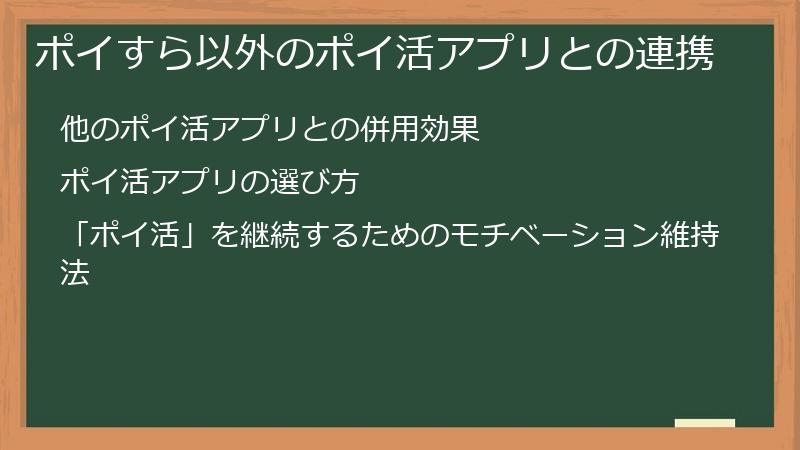 ポイすら以外のポイ活アプリとの連携

他のポイ活アプリとの併用効果

ポイ活アプリの選び方

「ポイ活」を継続するためのモチベーション維持法